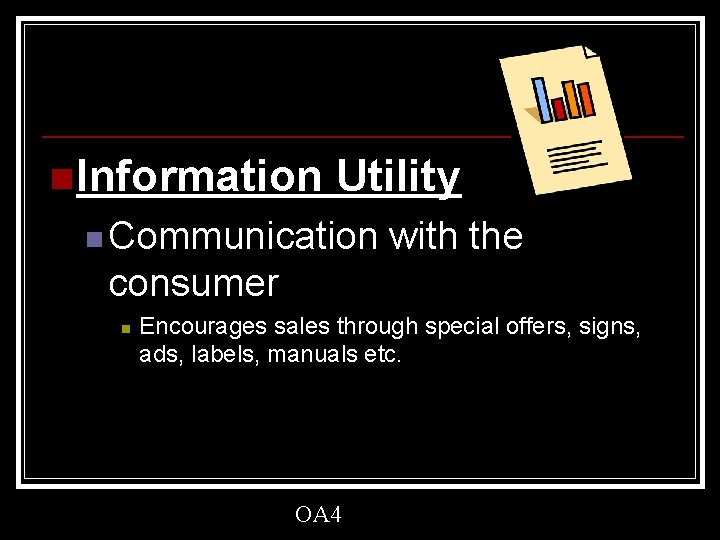 Information Utility

Communication with the consumer

Encourages sales through special offers, signs, ads, labels, manuals etc.

OA4